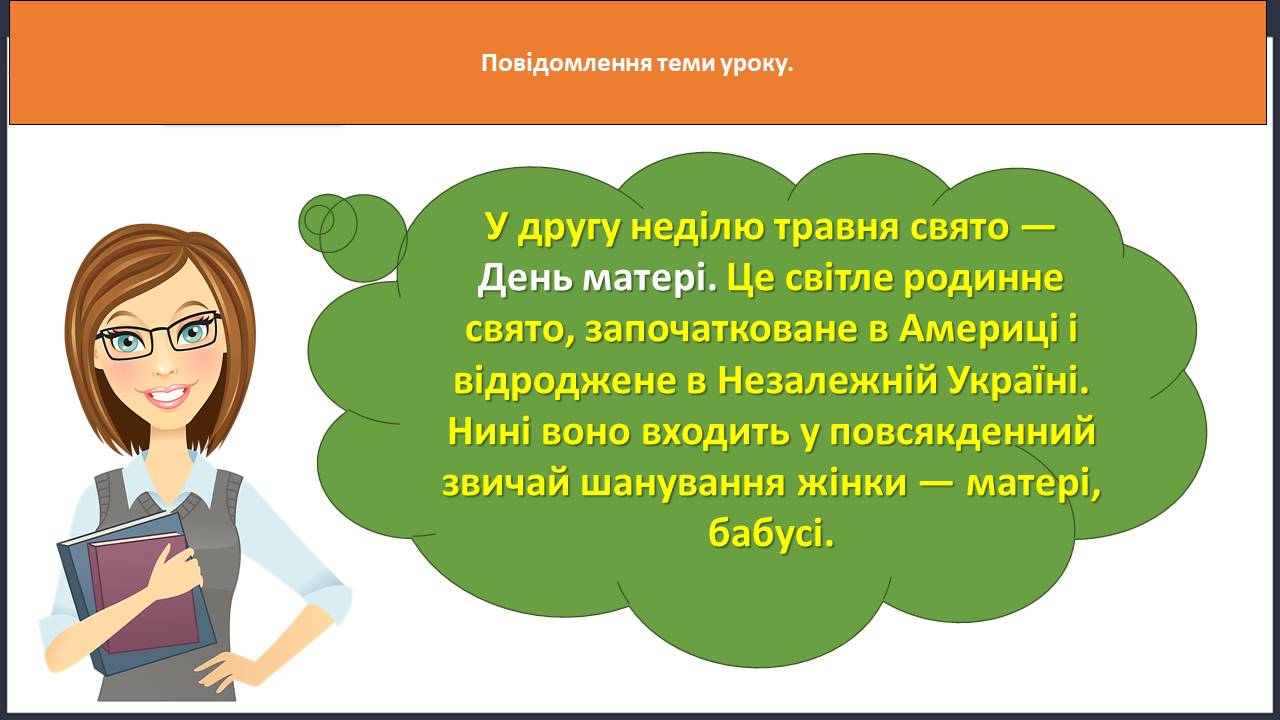 Повідомлення теми уроку.

У другу неділю травня свято — День матері. Це світле родинне свято, започатковане в Америці і відроджене в Незалежній Україні. Нині воно входить у повсякденний звичай шанування жінки — матері, бабусі.